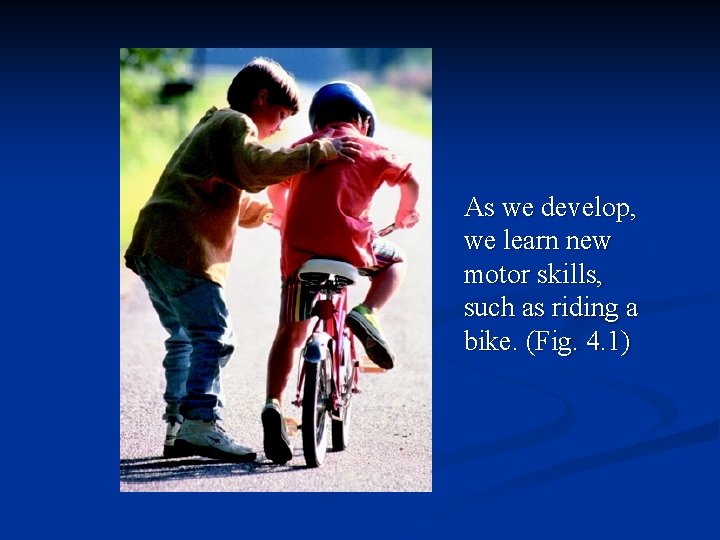 As we develop, we learn new motor skills, such as riding a bike. (Fig. 4.1)